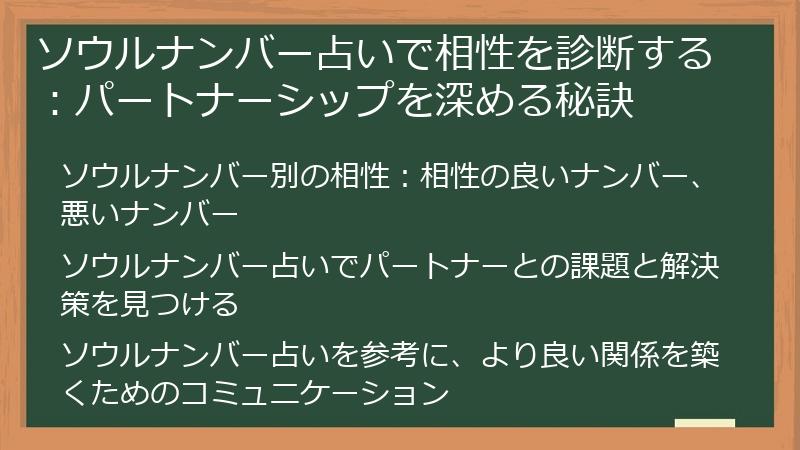 ソウルナンバー占いで相性を診断する：パートナーシップを深める秘訣

ソウルナンバー別の相性：相性の良いナンバー、悪いナンバー

ソウルナンバー占いでパートナーとの課題と解決策を見つける

ソウルナンバー占いを参考に、より良い関係を築くためのコミュニケーション